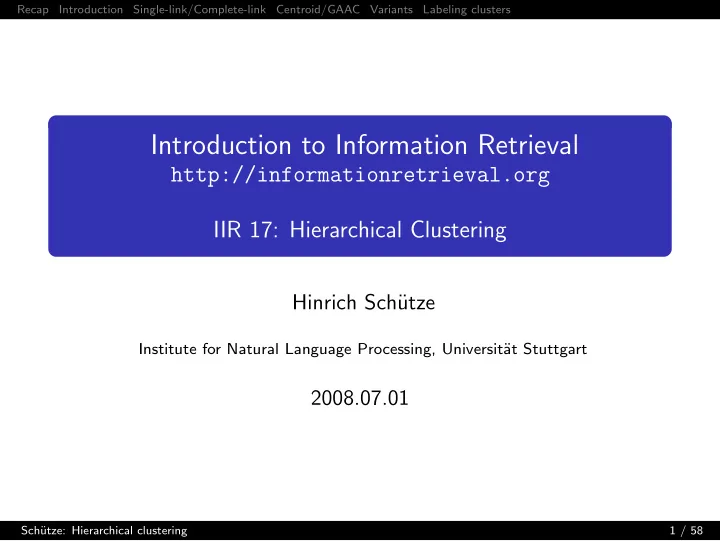 Recap Introduction Single-link/Complete-link Centroid/GAAC Variants Labeling clusters

Introduction to Information Retrieval
http://informationretrieval.org

IIR 17: Hierarchical Clustering

Hinrich Schütze

Institute for Natural Language Processing, Universität Stuttgart

2008.07.01

Schütze: Hierarchical clustering 1 / 58